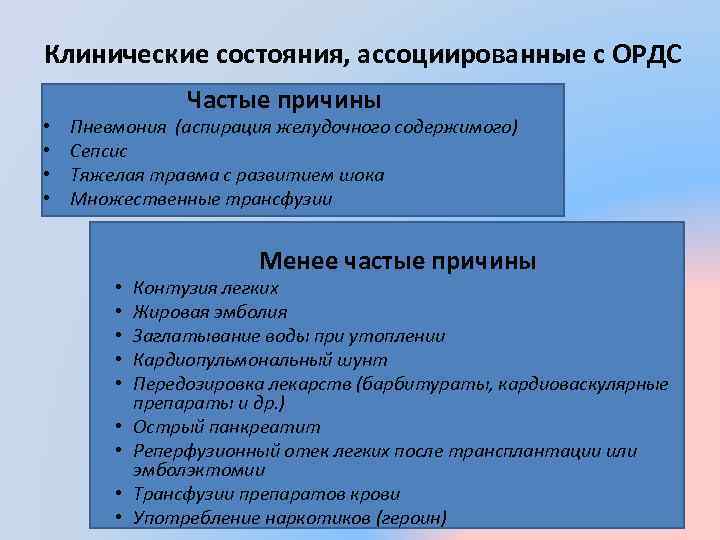 Клинические состояния, ассоциированные с ОРДС

Частые причины
• Пневмония (аспирация желудочного содержимого)
• Сепсис
• Тяжелая травма с развитием шока
• Множественные трансфузии

Менее частые причины
• Контузия легких
• Жировая эмболия
• Заглатывание воды при утоплении
• Кардиопульмональный шунт
• Передозировка лекарств (барбитураты, кардиоваскулярные препараты и др.)
• Острый панкреатит
• Реперфузионный отек легких после трансплантации или эмболэктомии
• Трансфузии препаратов крови
• Употребление наркотиков (героин)